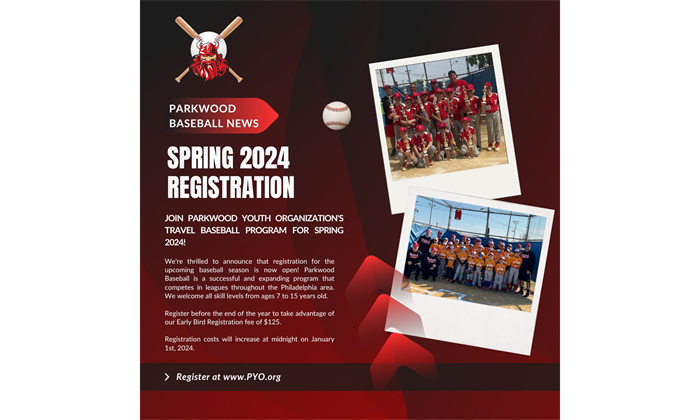 PARKWOOD BASEBALL NEWS

SPRING 2024 REGISTRATION

JOIN PARKWOOD YOUTH ORGANIZATION'S TRAVEL BASEBALL PROGRAM FOR SPRING 2024!

We're thrilled to announce that registration for the upcoming baseball season is now open! Parkwood Baseball is a successful and expanding program that competes in leagues throughout the Philadelphia area. We welcome all skill levels from ages 7 to 15 years old.

Register before the end of the year to take advantage of our Early Bird Registration fee of $125.

Registration costs will increase at midnight on January 1st, 2024.

Register at www.PYO.org